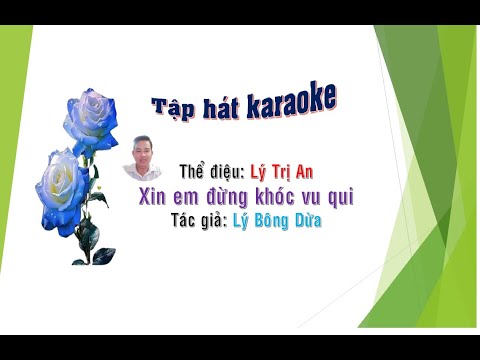 Tập hát karaoke

Thể điệu: Lý Trị An
Xin em đừng khóc vu qui
Tác giả: Lý Bông Dừa